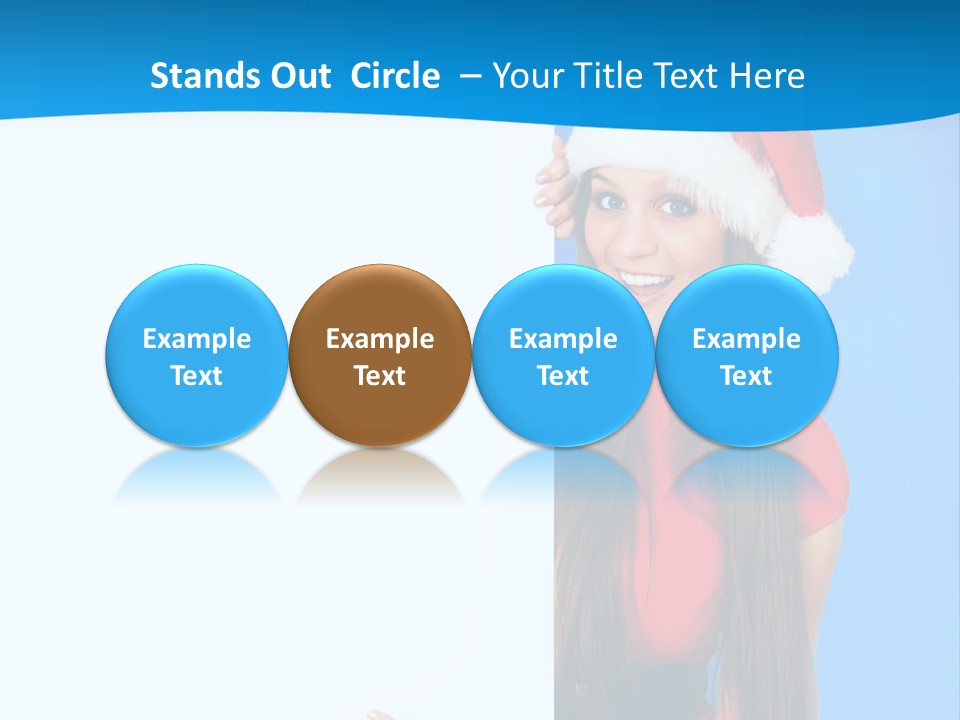 Stands Out Circle – Your Title Text Here

Example Text

Example Text

Example Text

Example Text